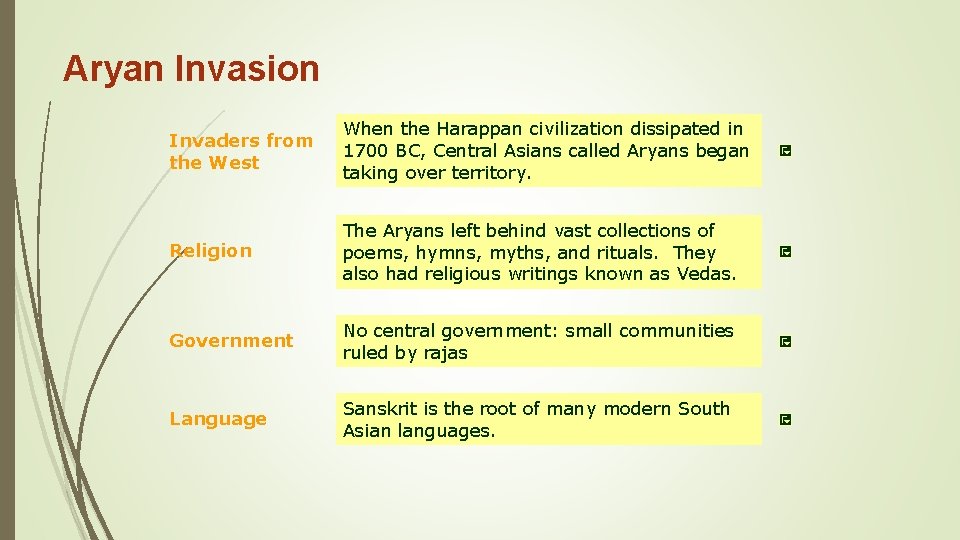 Aryan Invasion

Invaders from the West

When the Harappan civilization dissipated in 1700 BC, Central Asians called Aryans began taking over territory.

Religion

The Aryans left behind vast collections of poems, hymns, myths, and rituals. They also had religious writings known as Vedas.

Government

No central government: small communities ruled by rajas

Language

Sanskrit is the root of many modern South Asian languages.